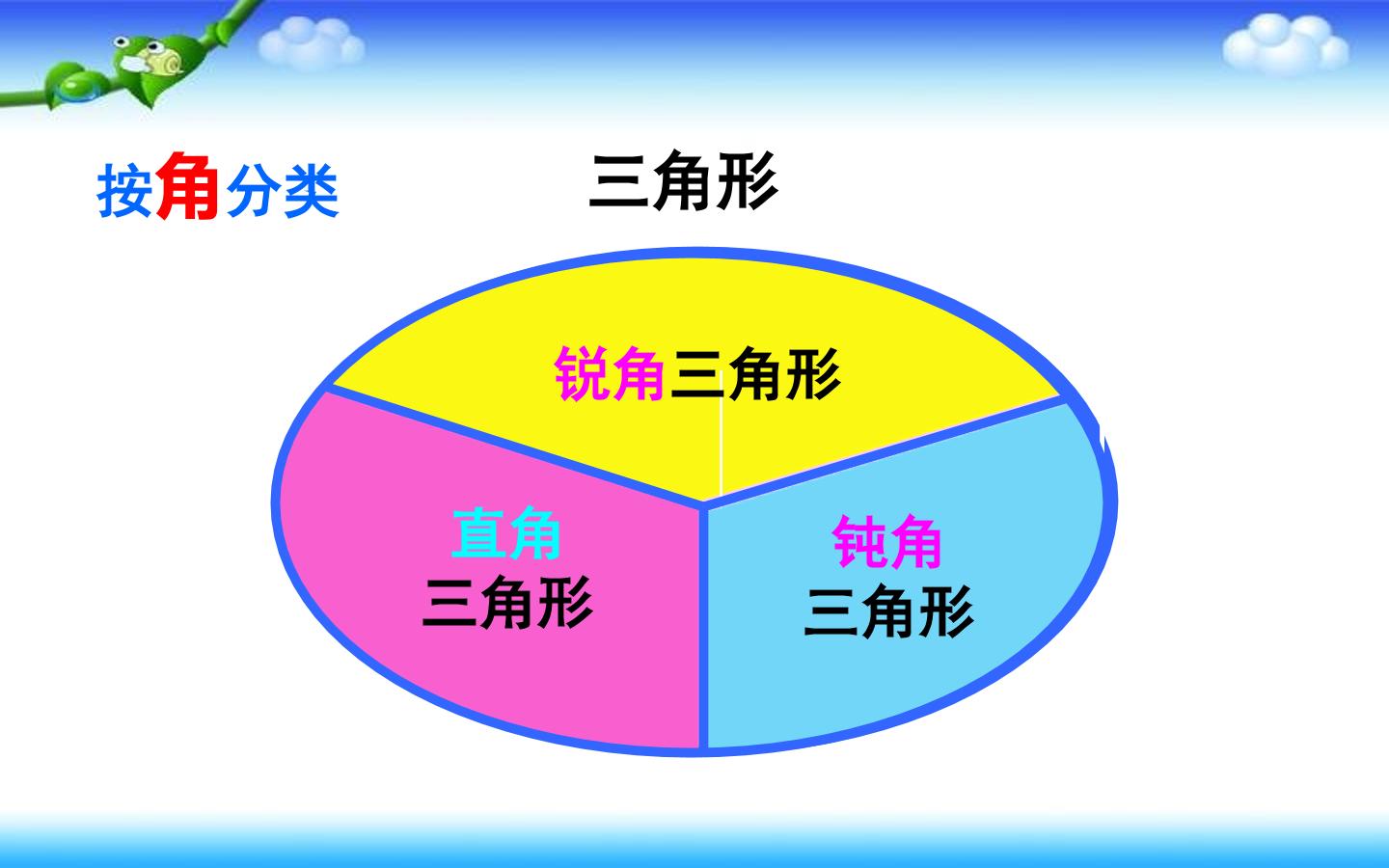 按角分类

三角形

锐角三角形

直角
三角形

钝角
三角形